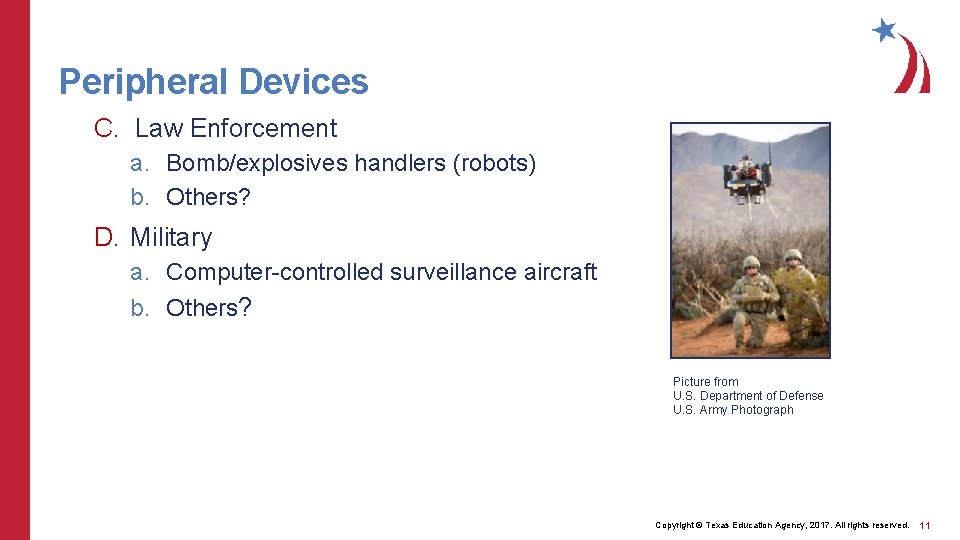 Peripheral Devices

C. Law Enforcement

a. Bomb/explosives handlers (robots)

b. Others?

D. Military

a. Computer-controlled surveillance aircraft

b. Others?

Picture from
U.S. Department of Defense
U.S. Army Photograph

Copyright © Texas Education Agency, 2017. All rights reserved. 11